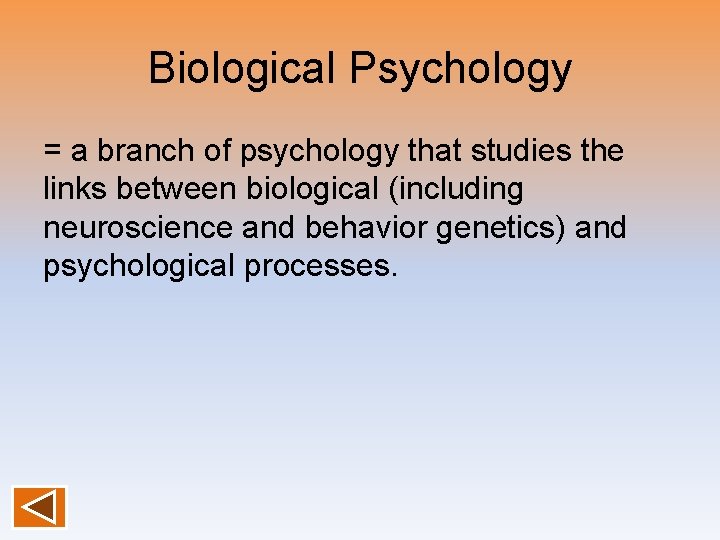 Biological Psychology

= a branch of psychology that studies the links between biological (including neuroscience and behavior genetics) and psychological processes.